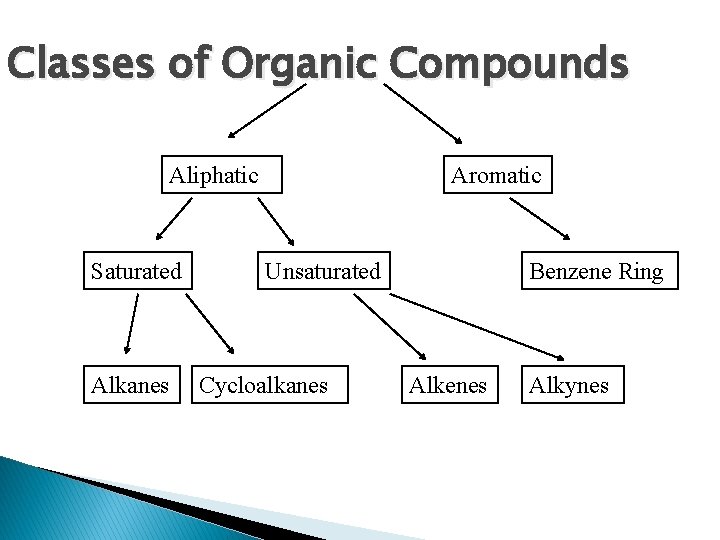 Classes of Organic Compounds

Aliphatic

Aromatic

Saturated

Unsaturated

Benzene Ring

Alkanes

Cycloalkanes

Alkenes

Alkynes